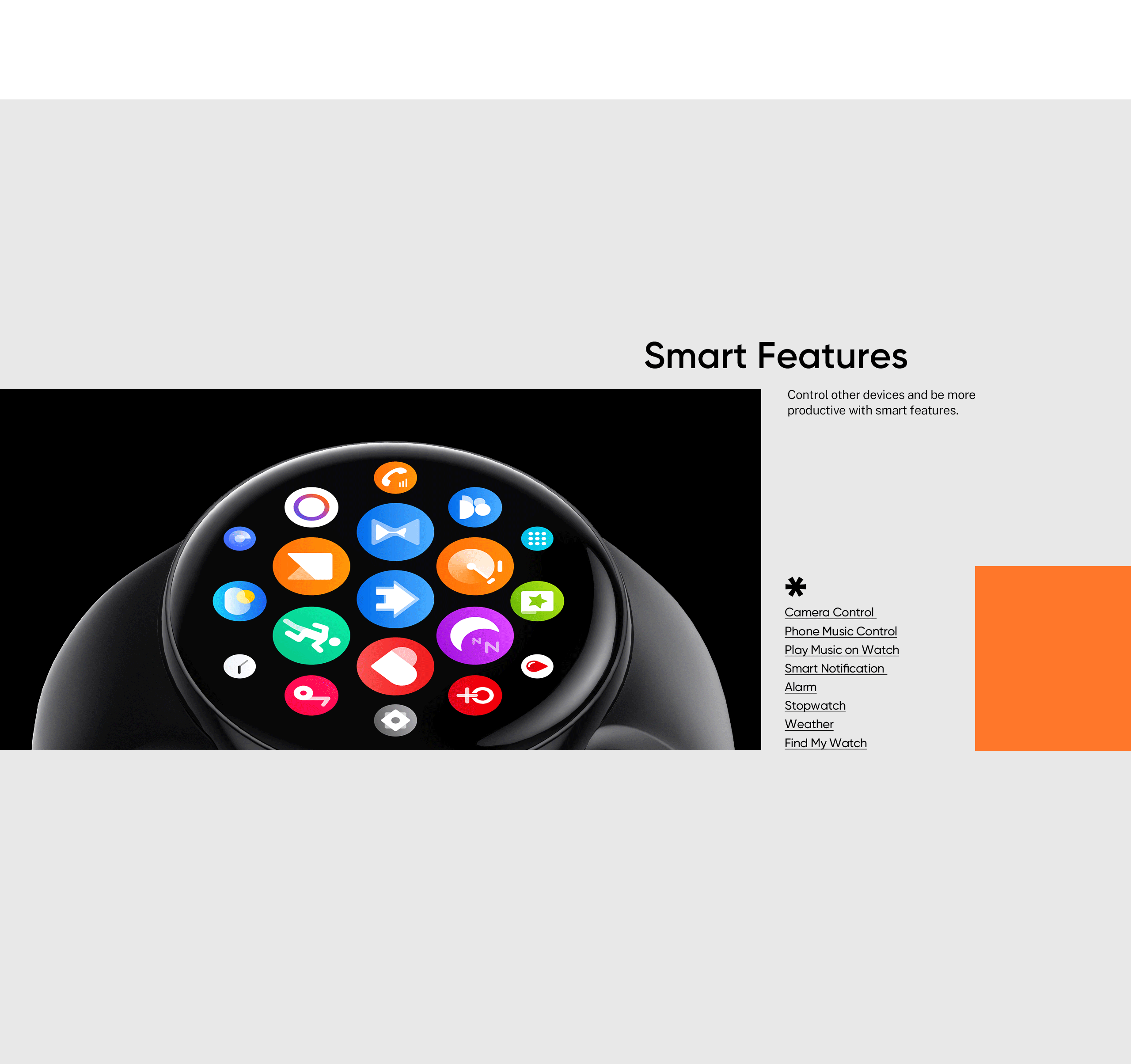 Smart Features

Control other devices and be more productive with smart features.

Camera Control
Phone Music Control
Play Music on Watch
Smart Notification
Alarm
Stopwatch
Weather
Find My Watch